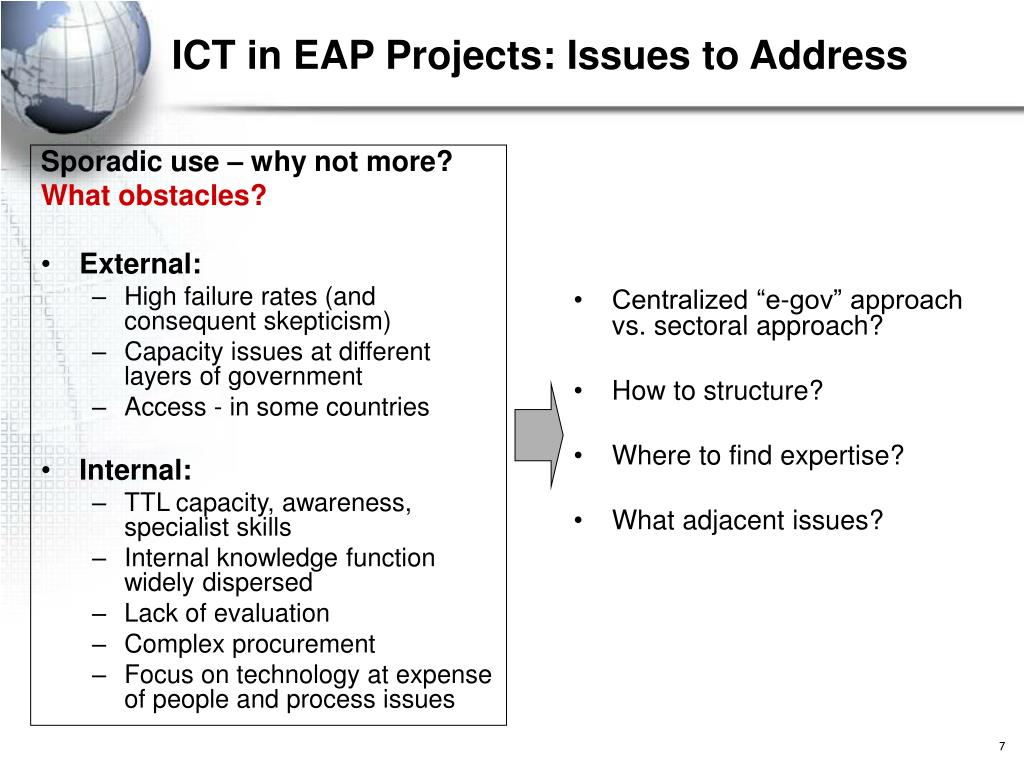 ICT in EAP Projects: Issues to Address

Sporadic use – why not more?
What obstacles?

• External:
– High failure rates (and consequent skepticism)
– Capacity issues at different layers of government
– Access - in some countries

• Internal:
– TTL capacity, awareness, specialist skills
– Internal knowledge function widely dispersed
– Lack of evaluation
– Complex procurement
– Focus on technology at expense of people and process issues

• Centralized “e-gov” approach vs. sectoral approach?

• How to structure?

• Where to find expertise?

• What adjacent issues?

7